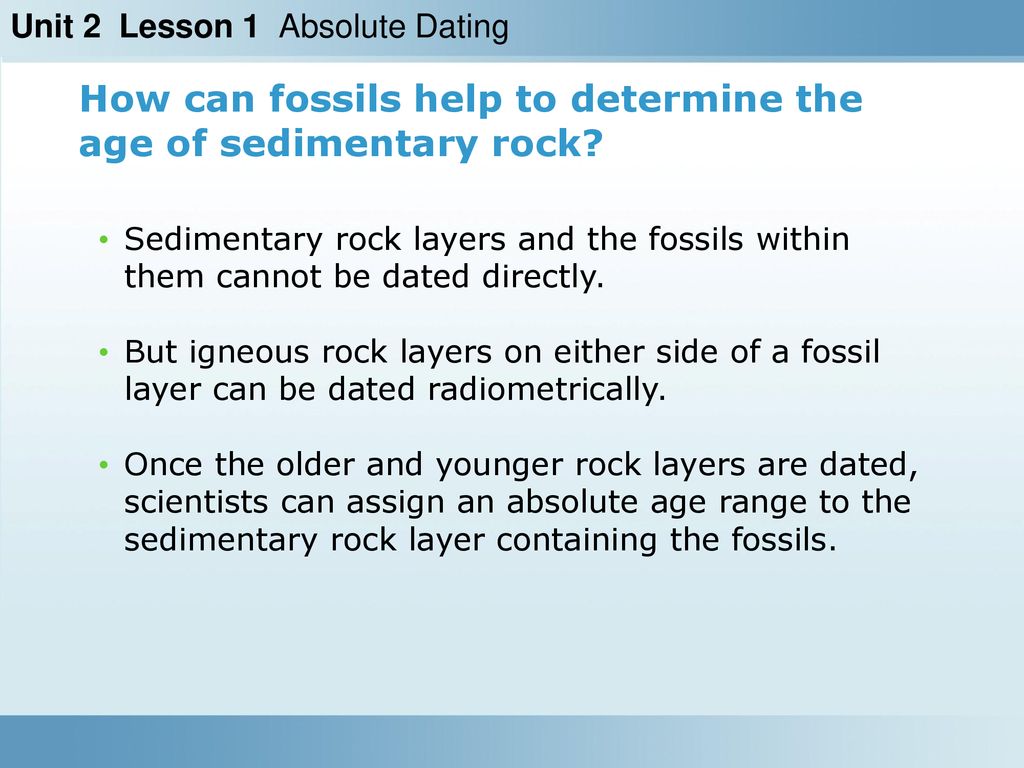 Unit 2 Lesson 1 Absolute Dating

How can fossils help to determine the age of sedimentary rock?

• Sedimentary rock layers and the fossils within them cannot be dated directly.

• But igneous rock layers on either side of a fossil layer can be dated radiometrically.

• Once the older and younger rock layers are dated, scientists can assign an absolute age range to the sedimentary rock layer containing the fossils.